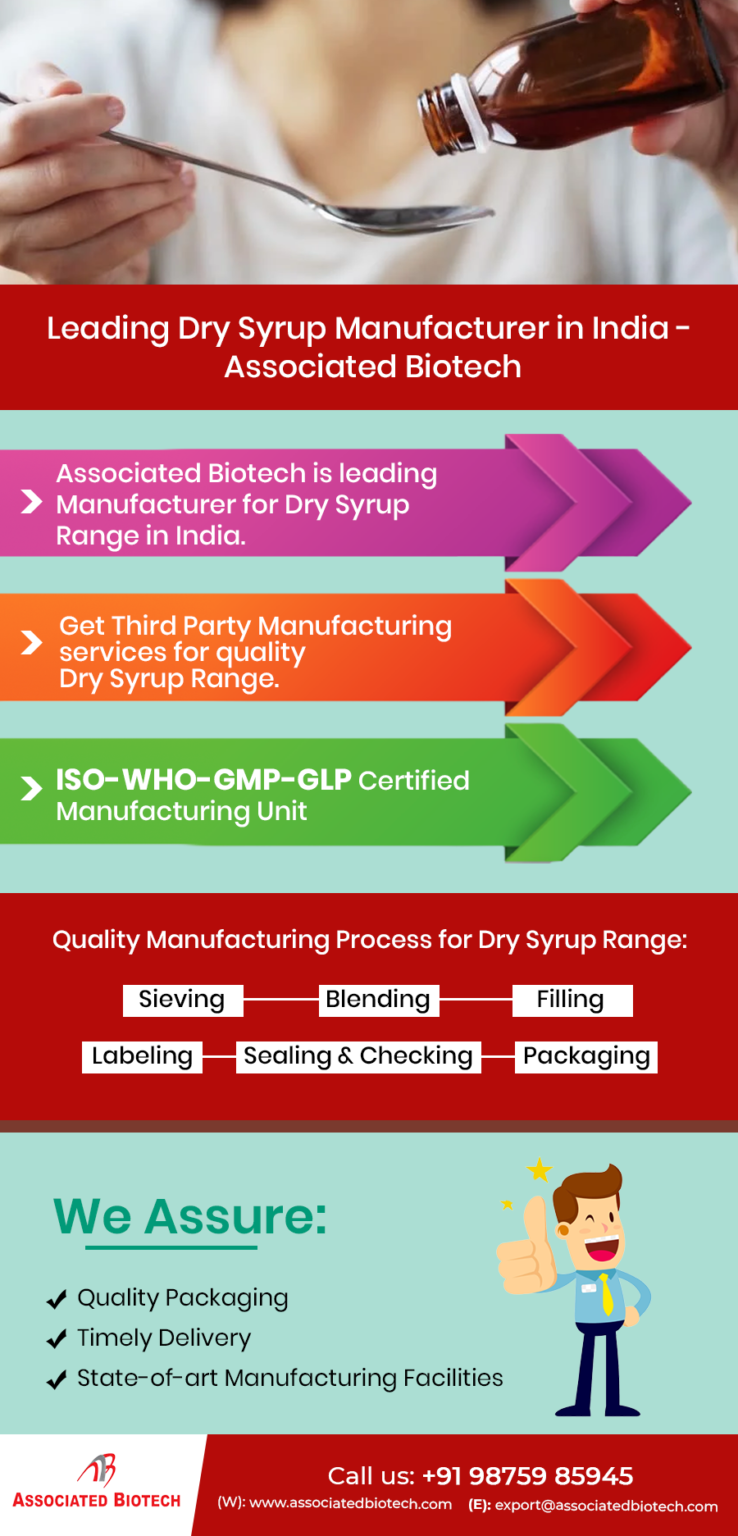 Leading Dry Syrup Manufacturer in India - Associated Biotech

Associated Biotech is leading Manufacturer for Dry Syrup Range in India.

Get Third Party Manufacturing services for quality Dry Syrup Range.

ISO-WHO-GMP-GLP Certified Manufacturing Unit

Quality Manufacturing Process for Dry Syrup Range:

Sieving Blending Filling

Labeling Sealing & Checking Packaging

We Assure:

Quality Packaging

Timely Delivery

State-of-art Manufacturing Facilities

AB
ASSOCIATED BIOTECH

Call us: +91 98759 85945

(W): www.associatedbiotech.com (E): export@associatedbiotech.com